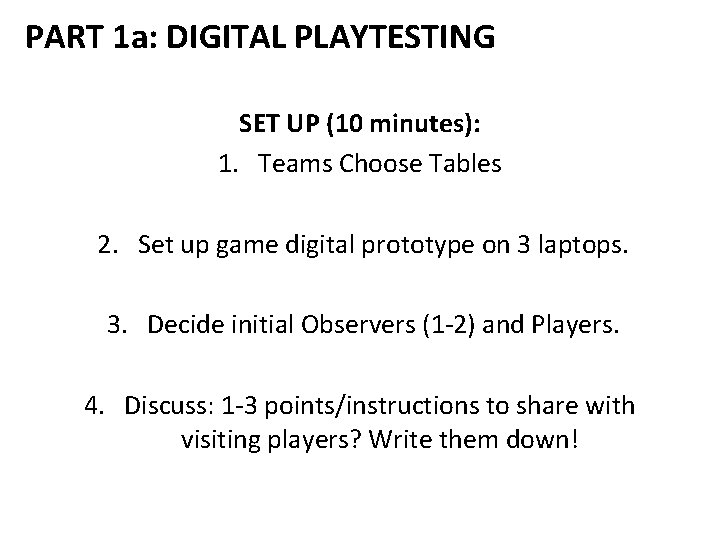 PART 1a: DIGITAL PLAYTESTING

SET UP (10 minutes):

1. Teams Choose Tables

2. Set up game digital prototype on 3 laptops.

3. Decide initial Observers (1-2) and Players.

4. Discuss: 1-3 points/instructions to share with visiting players? Write them down!